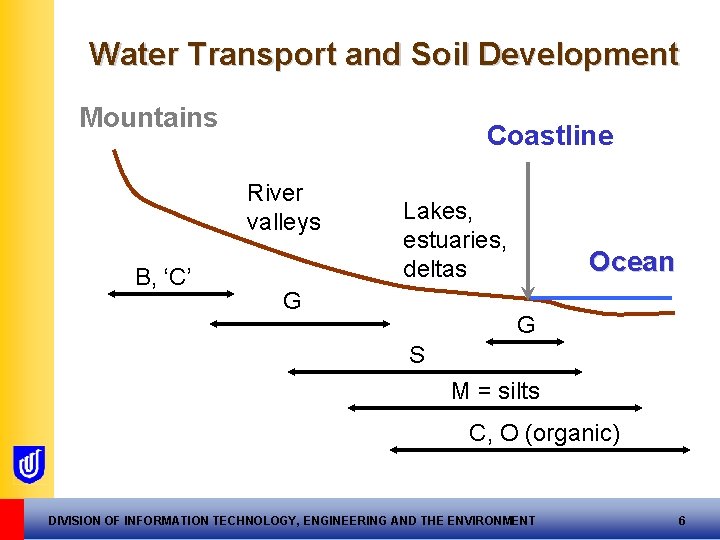 Water Transport and Soil Development

Mountains

Coastline

River valleys

Lakes, estuaries, deltas

Ocean

B, ‘C’

G

G

S

M = silts

C, O (organic)

DIVISION OF INFORMATION TECHNOLOGY, ENGINEERING AND THE ENVIRONMENT

6